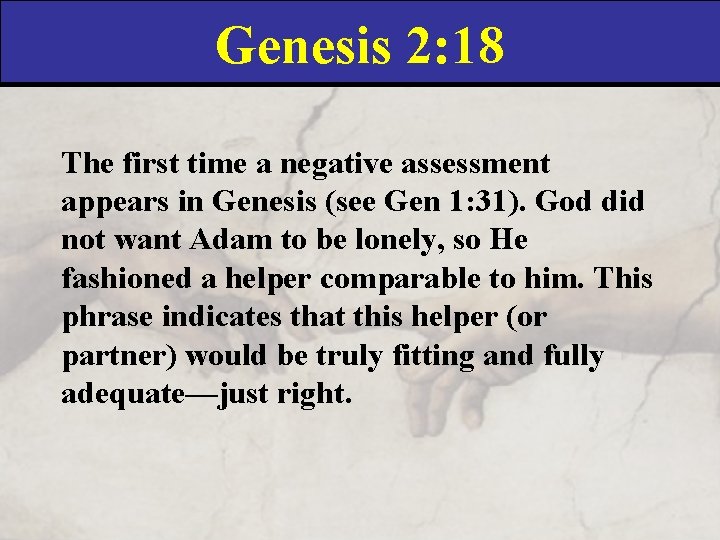 Genesis 2:18

The first time a negative assessment appears in Genesis (see Gen 1:31). God did not want Adam to be lonely, so He fashioned a helper comparable to him. This phrase indicates that this helper (or partner) would be truly fitting and fully adequate—just right.